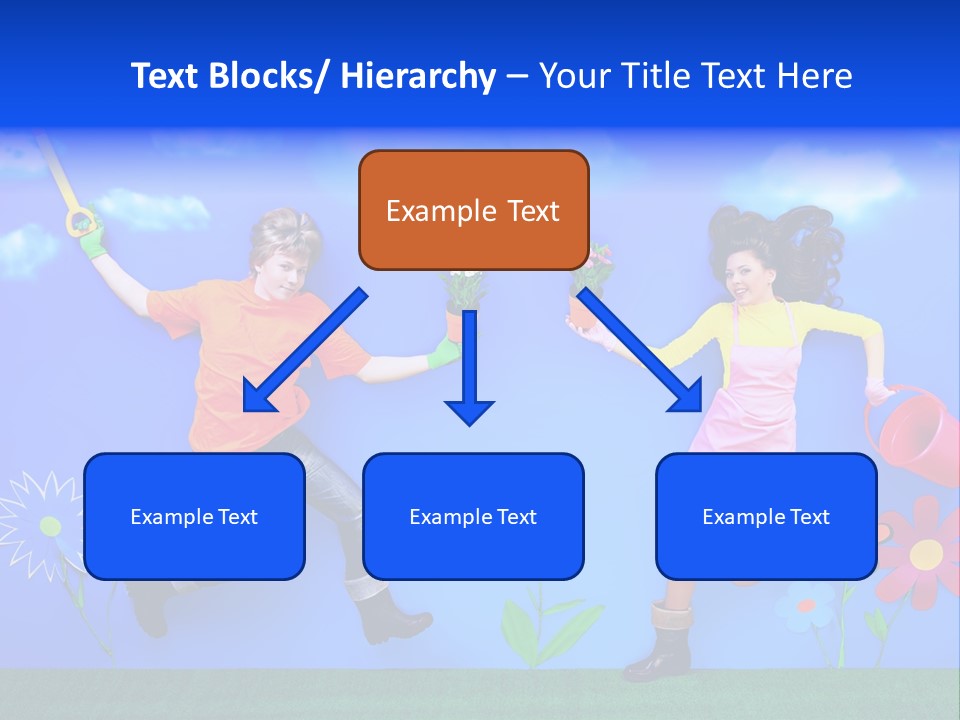 Text Blocks/ Hierarchy – Your Title Text Here

Example Text

Example Text

Example Text

Example Text